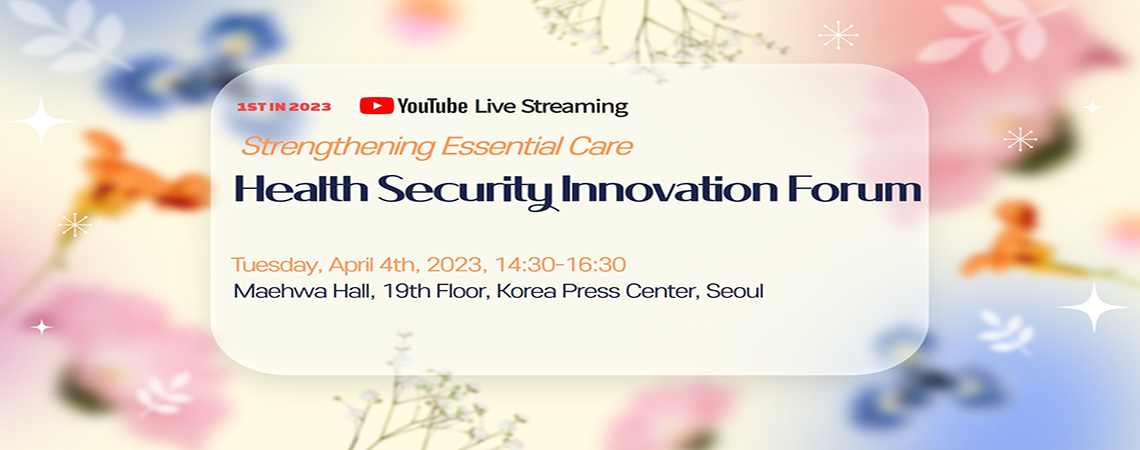 1ST IN 2023

YouTube Live Streaming

Strengthening Essential Care

Health Security Innovation Forum

Tuesday, April 4th, 2023, 14:30-16:30

Maehwa Hall, 19th Floor, Korea Press Center, Seoul